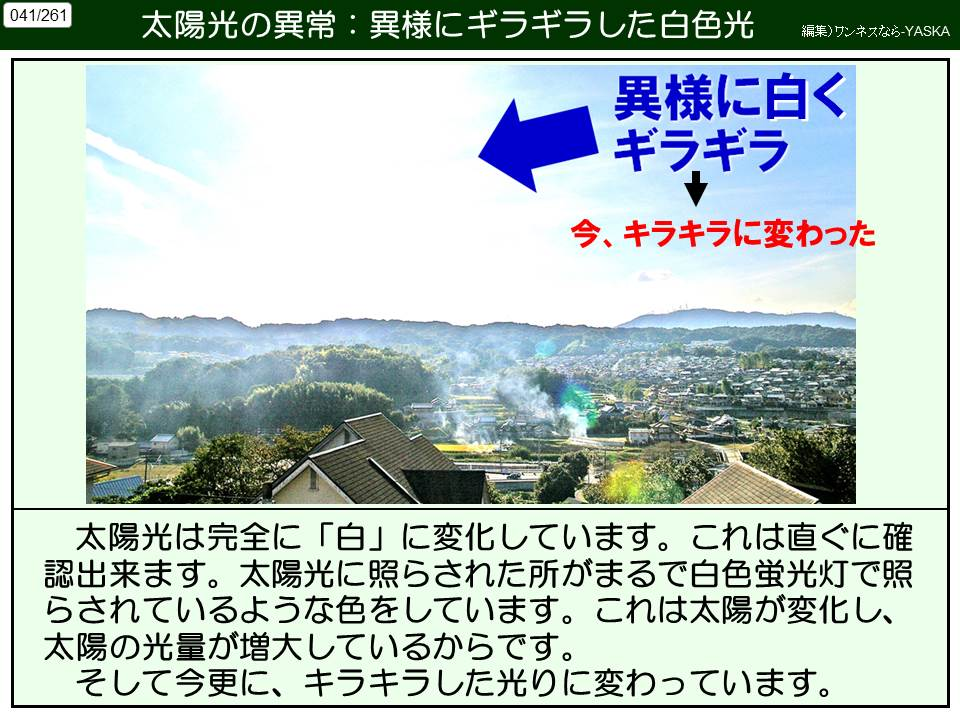 041/261

太陽光の異常：異様にギラギラした白色光

編集)ワンネスなら-YASKA

異様に白く
ギラギラ

今、キラキラに変わった

太陽光は完全に「白」に変化しています。これは直ぐに確認出来ます。太陽光に照らされた所がまるで白色蛍光灯で照らされているような色をしています。これは太陽が変化し、太陽の光量が増大しているからです。

そして今更に、キラキラした光りに変わっています。